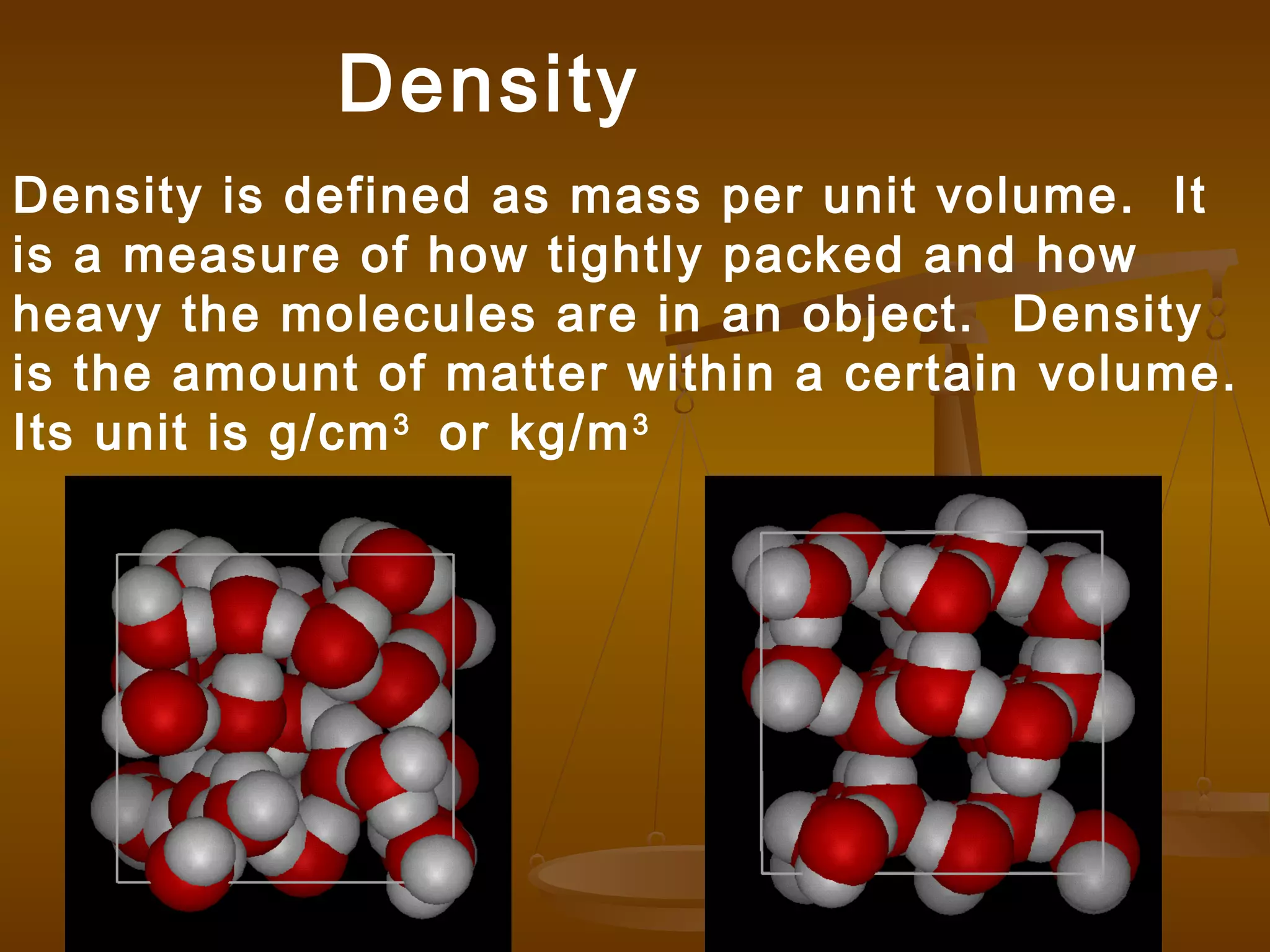 Density

Density is defined as mass per unit volume. It is a measure of how tightly packed and how heavy the molecules are in an object. Density is the amount of matter within a certain volume. Its unit is $g/cm^3$ or $kg/m^3$